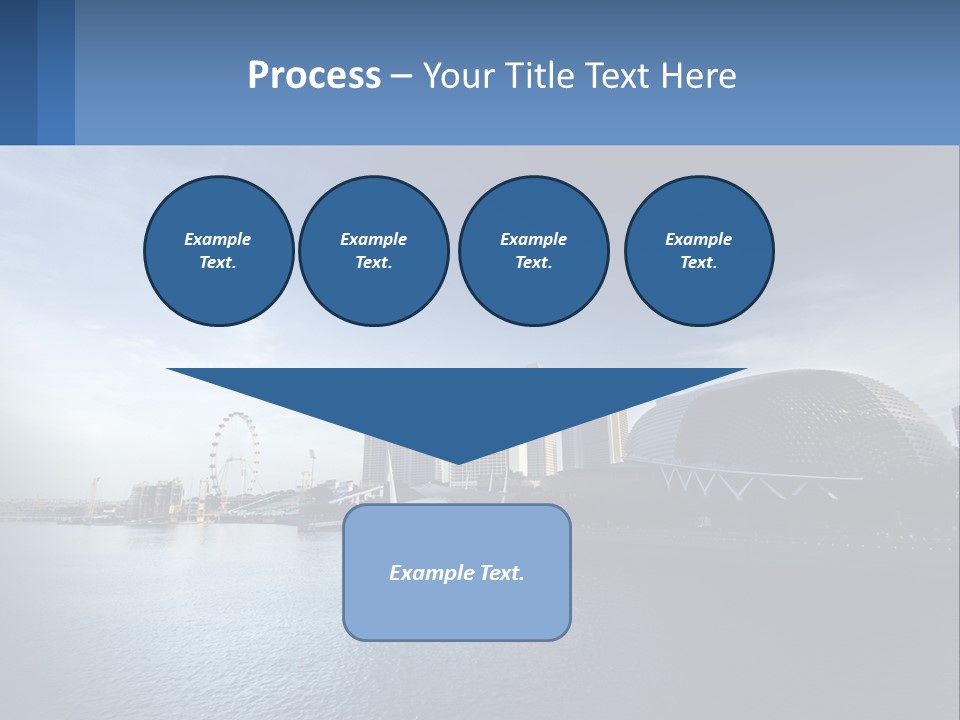 Process – Your Title Text Here

Example Text.

Example Text.

Example Text.

Example Text.

Example Text.